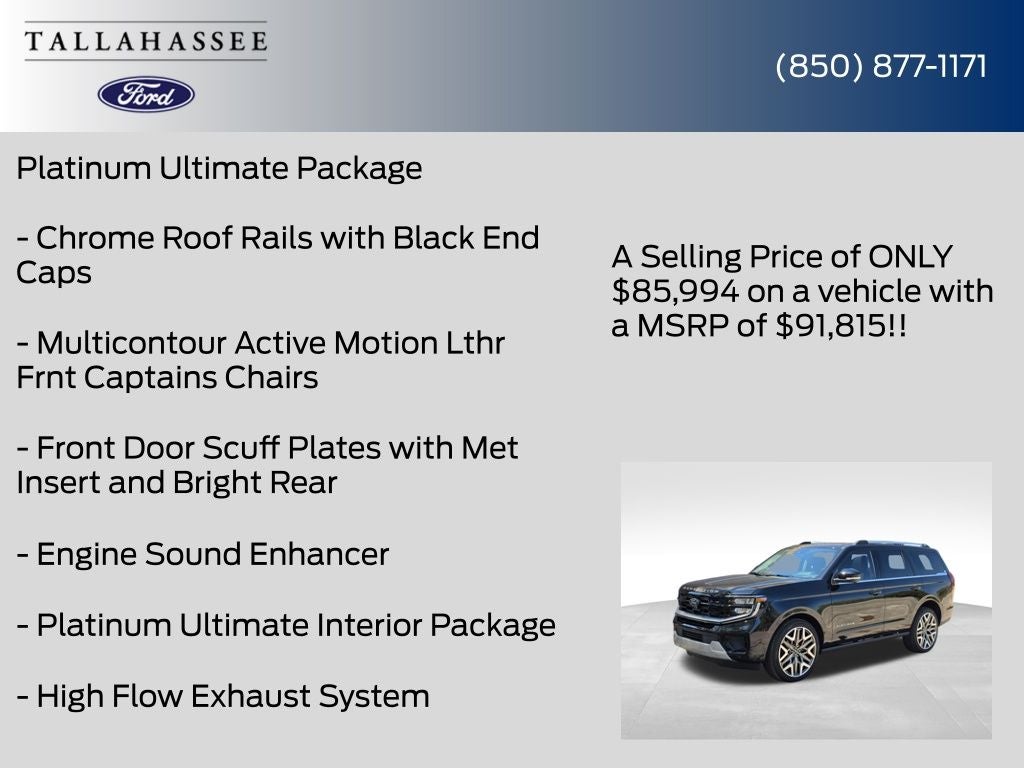 TALLAHASSEE

Ford

(850) 877-1171

Platinum Ultimate Package

- Chrome Roof Rails with Black End Caps

- Multicontour Active Motion Lthr Frnt Captains Chairs

- Front Door Scuff Plates with Met Insert and Bright Rear

- Engine Sound Enhancer

- Platinum Ultimate Interior Package

- High Flow Exhaust System

A Selling Price of ONLY $85,994 on a vehicle with a MSRP of $91,815!!